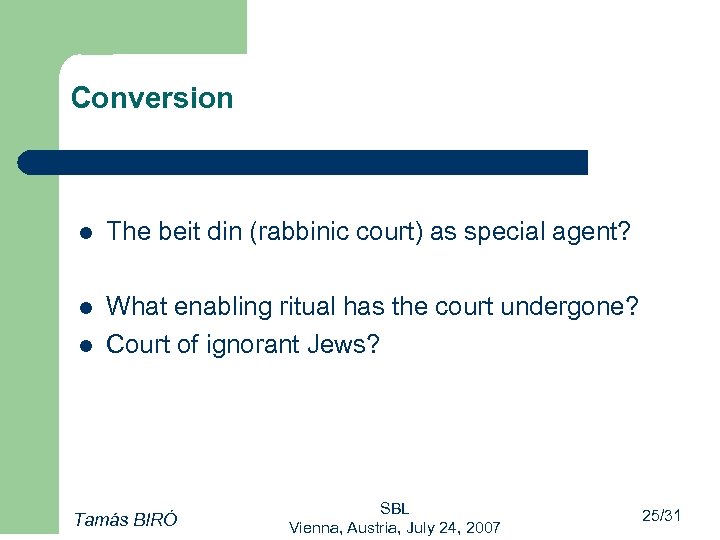 Conversion

- The beit din (rabbinic court) as special agent?

- What enabling ritual has the court undergone?
- Court of ignorant Jews?

Tamás BIRÓ

SBL
Vienna, Austria, July 24, 2007

25/31